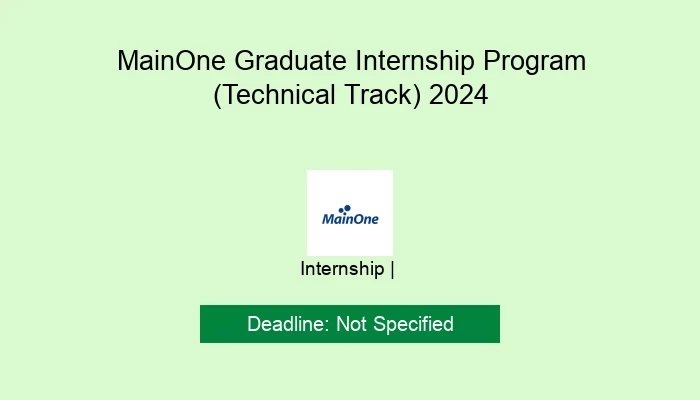 MainOne Graduate Internship Program (Technical Track) 2024

MainOne

Internship |

Deadline: Not Specified